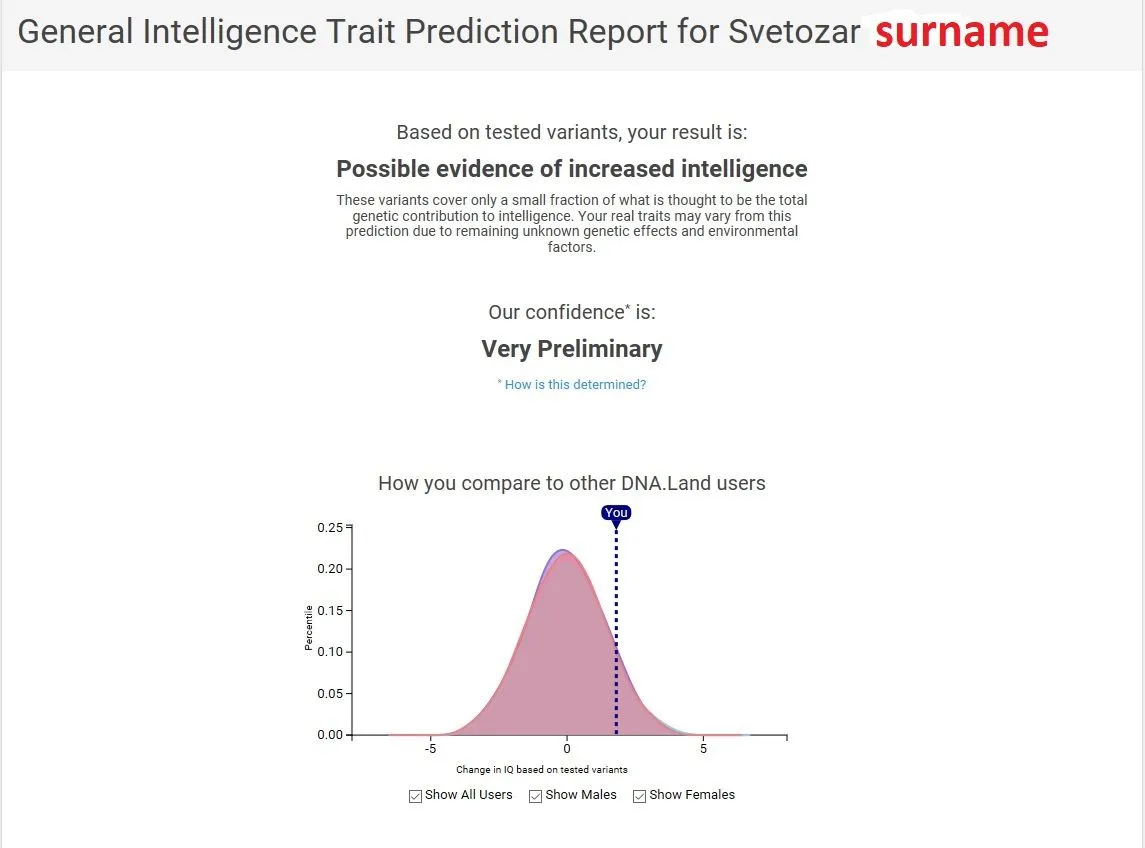 General Intelligence Trait Prediction Report for Svetozar surname

Based on tested variants, your result is:

Possible evidence of increased intelligence

These variants cover only a small fraction of what is thought to be the total genetic contribution to intelligence. Your real traits may vary from this prediction due to remaining unknown genetic effects and environmental factors.

Our confidence* is:

Very Preliminary

* How is this determined?

How you compare to other DNA.Land users

You

0.25
0.20
0.15
0.10
0.05
0.00

Percentile

-5
0
5

Change in IQ based on tested variants

Show All Users Show Males Show Females